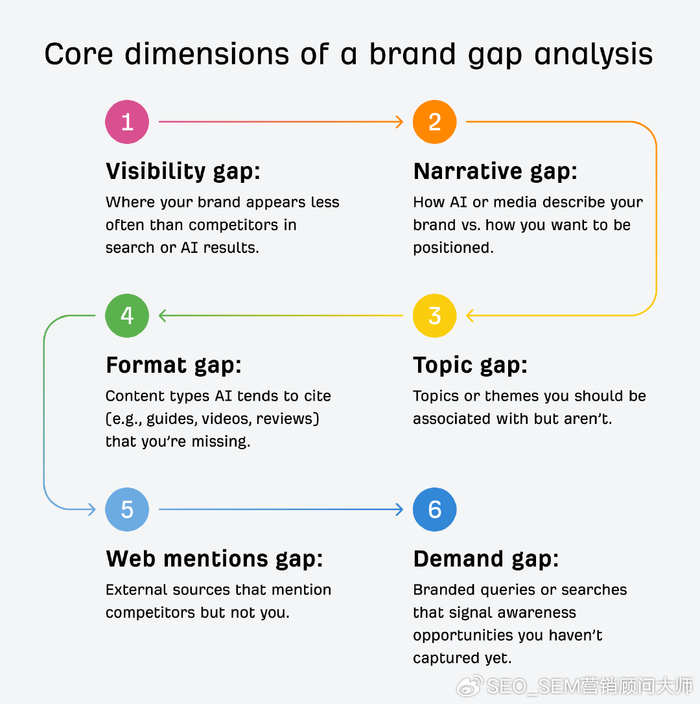 Core dimensions of a brand gap analysis

1

Visibility gap:

Where your brand appears less often than competitors in search or AI results.

2

Narrative gap:

How AI or media describe your brand vs. how you want to be positioned.

3

Topic gap:

Topics or themes you should be associated with but aren't.

4

Format gap:

Content types AI tends to cite (e.g., guides, videos, reviews) that you're missing.

5

Web mentions gap:

External sources that mention competitors but not you.

6

Demand gap:

Branded queries or searches that signal awareness opportunities you haven't captured yet.

SEO_SEM营销顾问大师